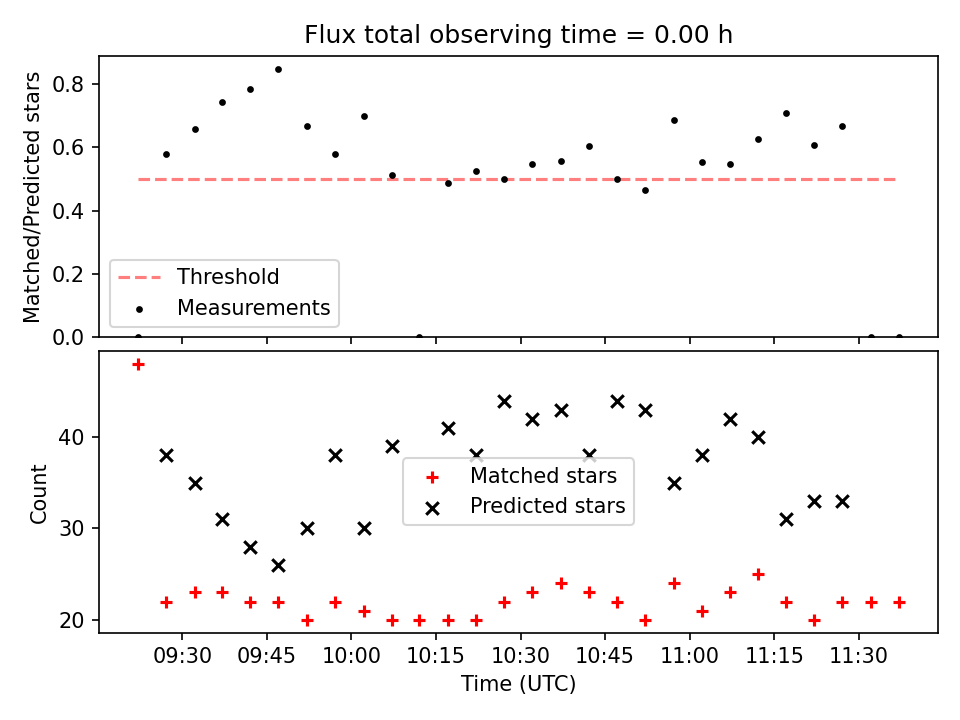 Flux total observing time = 0.00 h

Matched/Predicted stars

0.8
0.6
0.4
0.2
0.0

Threshold
Measurements

Count

40
30
20

Matched stars
Predicted stars

09:30
09:45
10:00
10:15
10:30
10:45
11:00
11:15
11:30

Time (UTC)